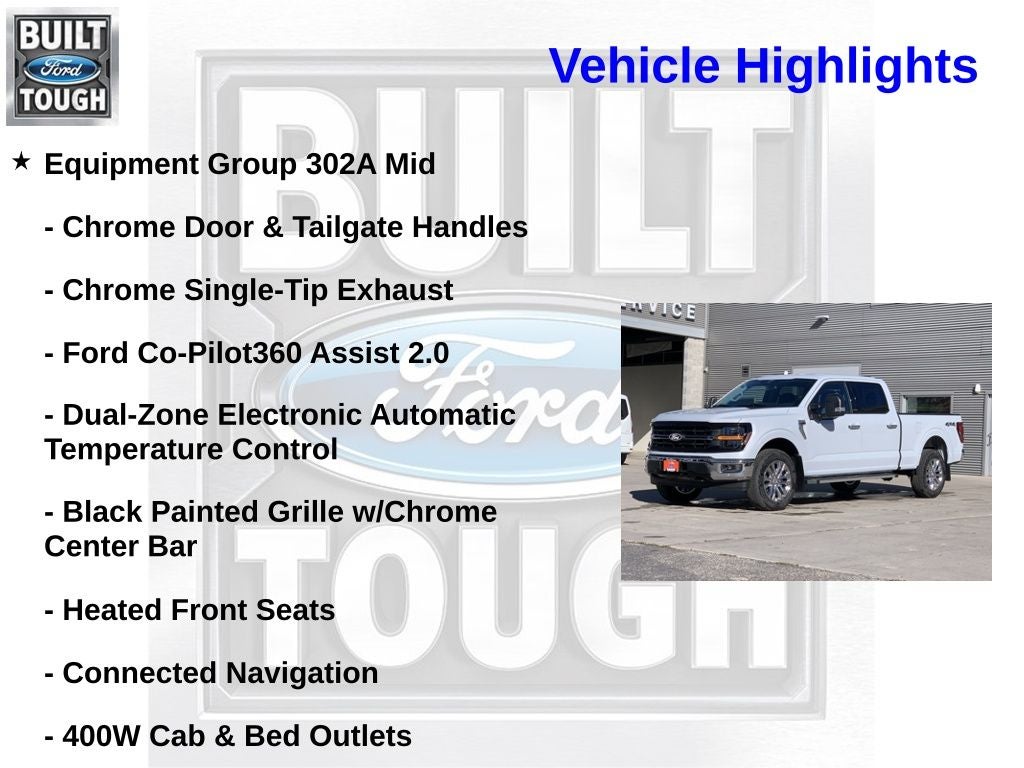 BUILT
Ford
TOUGH

Vehicle Highlights

★ Equipment Group 302A Mid

- Chrome Door & Tailgate Handles

- Chrome Single-Tip Exhaust

- Ford Co-Pilot360 Assist 2.0

- Dual-Zone Electronic Automatic Temperature Control

- Black Painted Grille w/Chrome Center Bar

- Heated Front Seats

- Connected Navigation

- 400W Cab & Bed Outlets

BUILT
Ford
TOUGH

RVICE